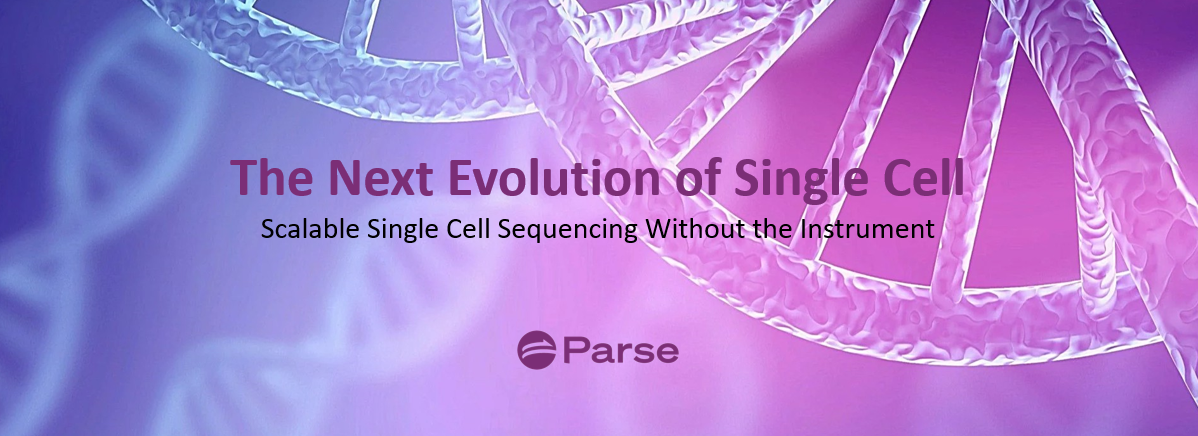 The Next Evolution of Single Cell

Scalable Single Cell Sequencing Without the Instrument

Parse